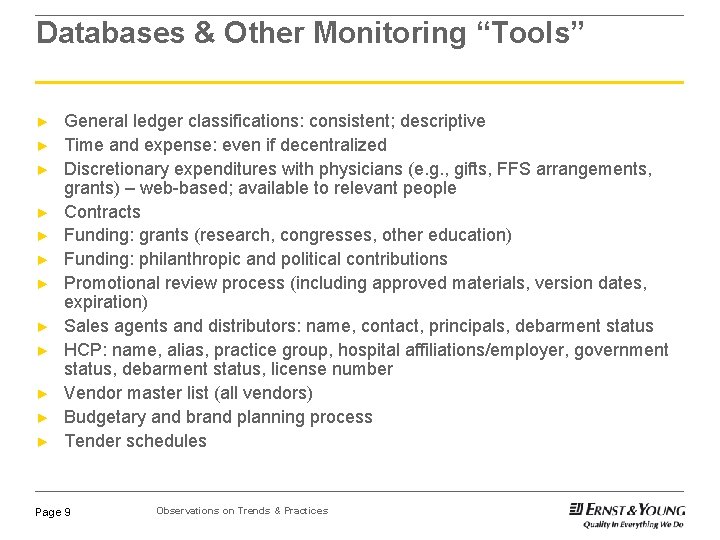 Databases & Other Monitoring “Tools”

► General ledger classifications: consistent; descriptive
► Time and expense: even if decentralized
► Discretionary expenditures with physicians (e.g., gifts, FFS arrangements, grants) – web-based; available to relevant people
► Contracts
► Funding: grants (research, congresses, other education)
► Funding: philanthropic and political contributions
► Promotional review process (including approved materials, version dates, expiration)
► Sales agents and distributors: name, contact, principals, debarment status
► HCP: name, alias, practice group, hospital affiliations/employer, government status, debarment status, license number
► Vendor master list (all vendors)
► Budgetary and brand planning process
► Tender schedules

Page 9

Observations on Trends & Practices

ERNST & YOUNG
Quality In Everything We Do